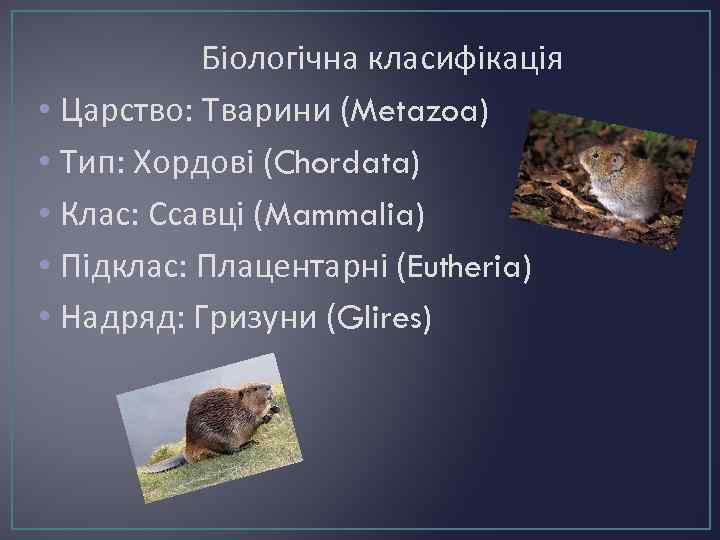 Біологічна класифікація

• Царство: Тварини (Metazoa)
• Тип: Хордові (Chordata)
• Клас: Ссавці (Mammalia)
• Підклас: Плацентарні (Eutheria)
• Надряд: Гризуни (Glires)